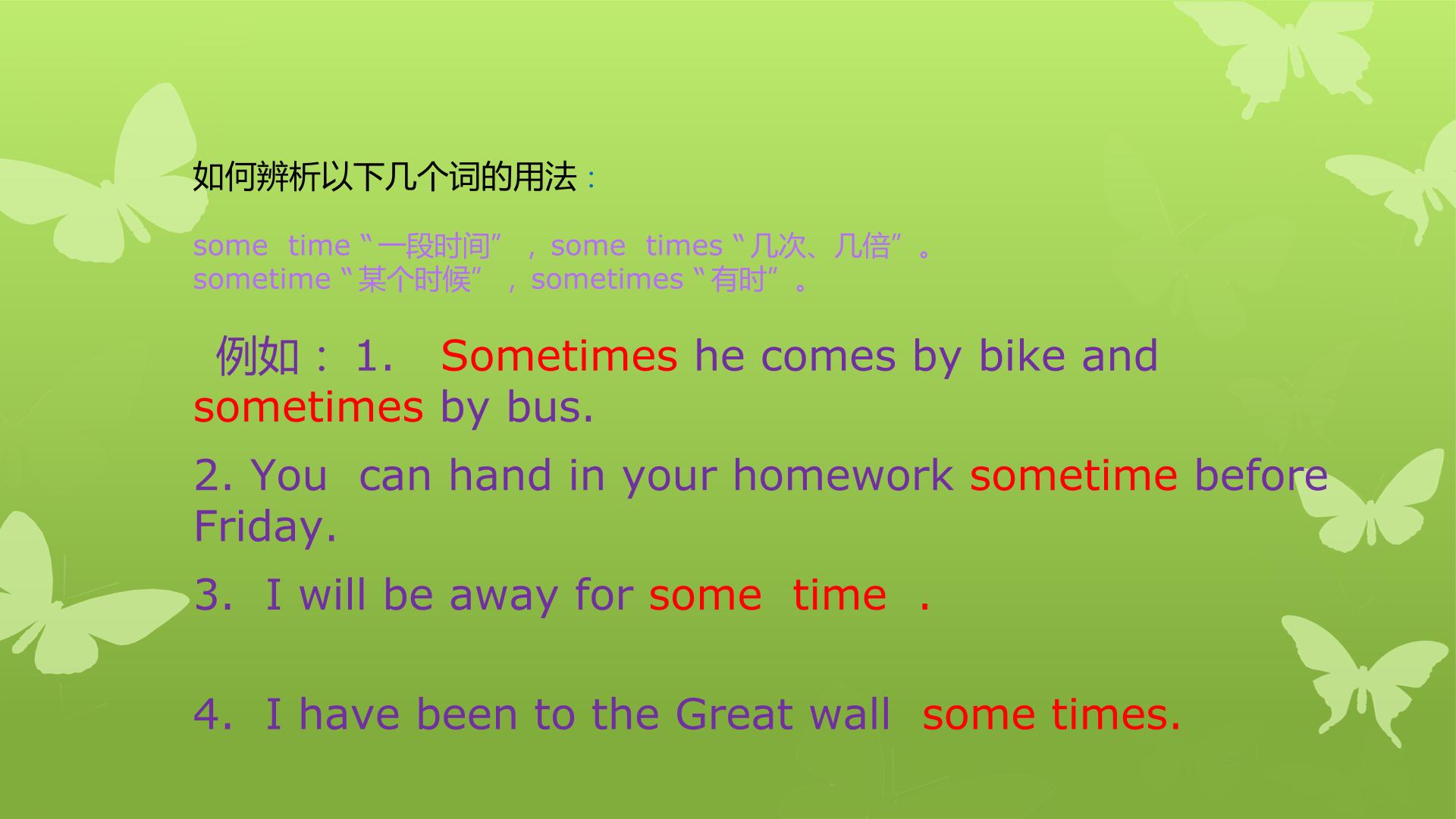 如何辨析以下几个词的用法：

some time“一段时间”，some times“几次、几倍”。
sometime“某个时候”，sometimes“有时”。

例如：1. Sometimes he comes by bike and sometimes by bus.

2. You can hand in your homework sometime before Friday.

3. I will be away for some time .

4. I have been to the Great wall some times.